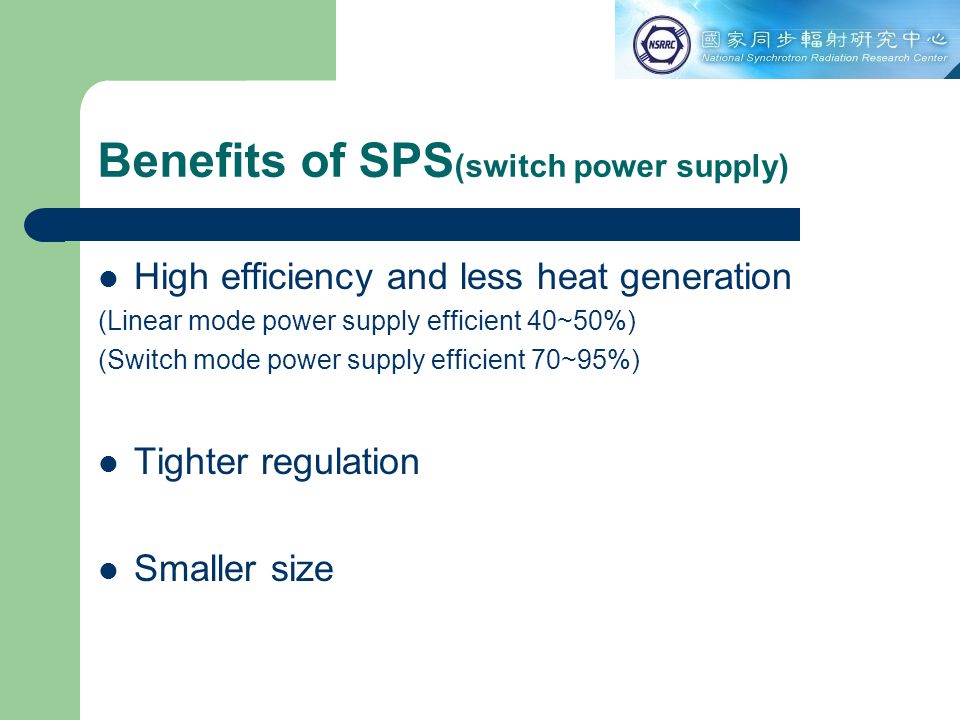 NSRRC 國家同步輻射研究中心
National Synchrotron Radiation Research Center

Benefits of SPS(switch power supply)

● High efficiency and less heat generation
(Linear mode power supply efficient 40~50%)
(Switch mode power supply efficient 70~95%)

● Tighter regulation

● Smaller size